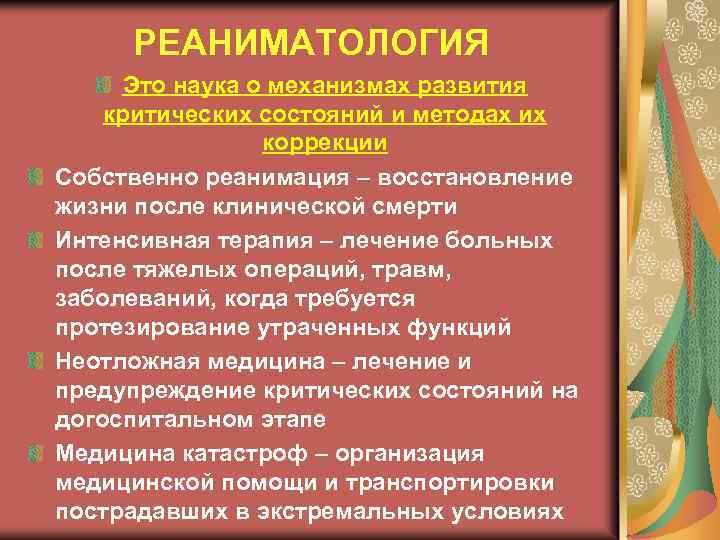 РЕАНИМАТОЛОГИЯ

Это наука о механизмах развития критических состояний и методах их коррекции

Собственно реанимация – восстановление жизни после клинической смерти

Интенсивная терапия – лечение больных после тяжелых операций, травм, заболеваний, когда требуется протезирование утраченных функций

Неотложная медицина – лечение и предупреждение критических состояний на догоспитальном этапе

Медицина катастроф – организация медицинской помощи и транспортировки пострадавших в экстремальных условиях